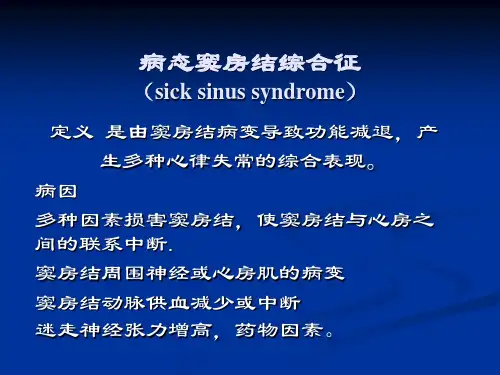 病态窦房结综合征
（sick sinus syndrome）

定义 是由窦房结病变导致功能减退，产生多种心律失常的综合表现。

病因

多种因素损害窦房结，使窦房结与心房之间的联系中断.

窦房结周围神经或心房肌的病变

窦房结动脉供血减少或中断

迷走神经张力增高，药物因素。